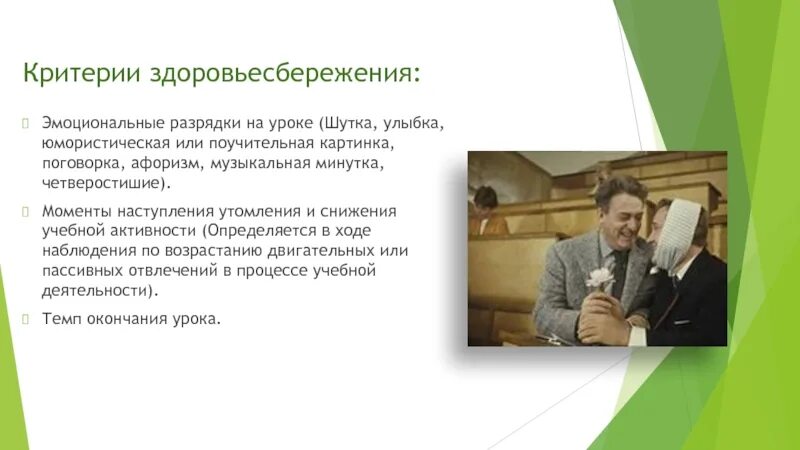 Критерии здоровьесбережения:

Эмоциональные разрядки на уроке (Шутка, улыбка, юмористическая или поучительная картинка, поговорка, афоризм, музыкальная минутка, четверостишие).

Моменты наступления утомления и снижения учебной активности (Определяется в ходе наблюдения по возрастанию двигательных или пассивных отвлечений в процессе учебной деятельности).

Темп окончания урока.